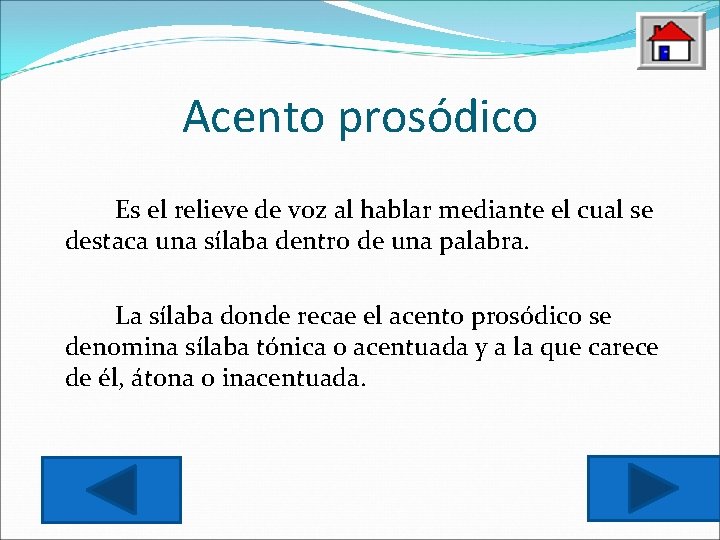 Acento prosódico

Es el relieve de voz al hablar mediante el cual se destaca una sílaba dentro de una palabra.

La sílaba donde recae el acento prosódico se denomina sílaba tónica o acentuada y a la que carece de él, átona o inacentuada.